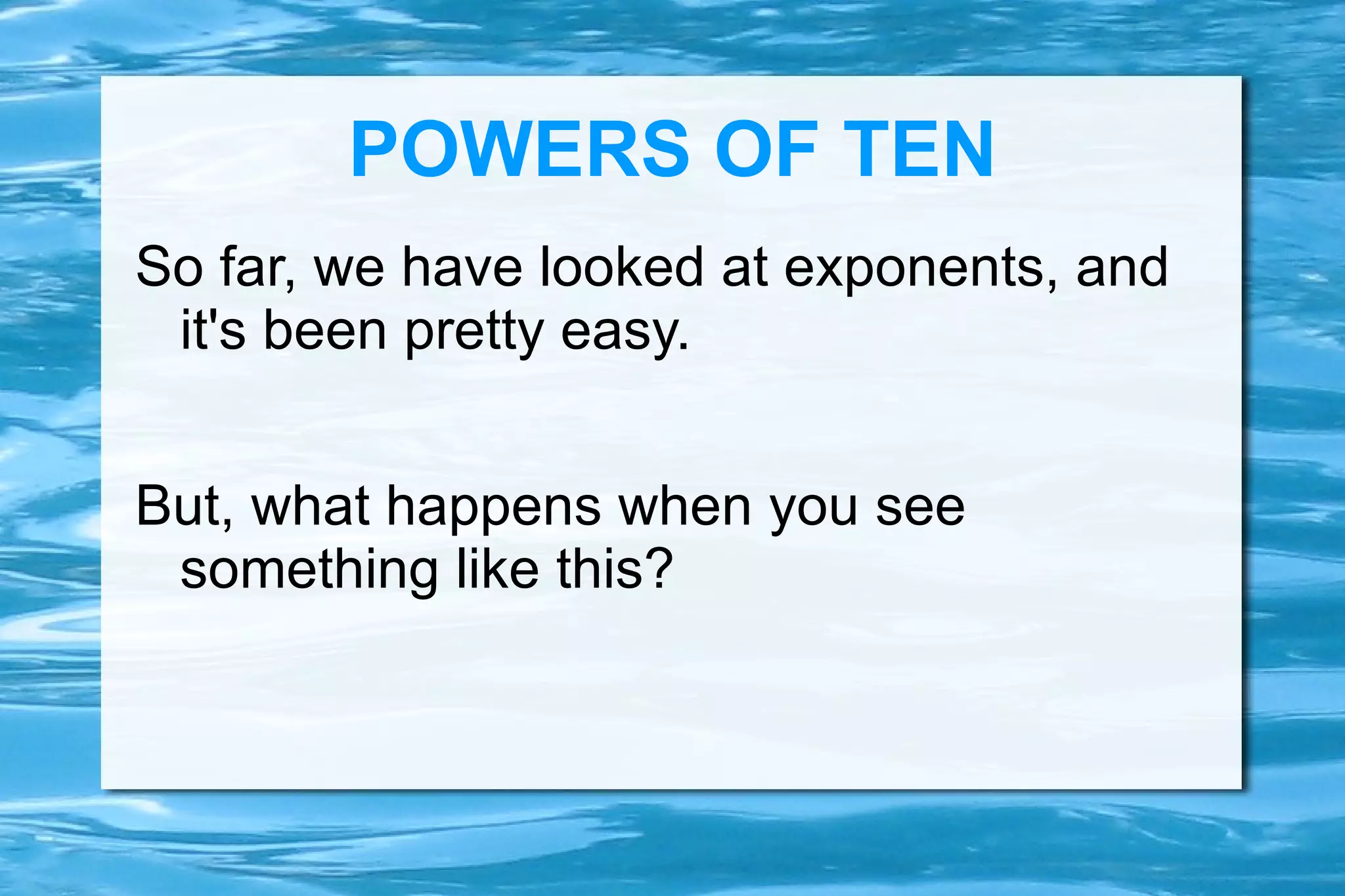 POWERS OF TEN

So far, we have looked at exponents, and it's been pretty easy.

But, what happens when you see something like this?